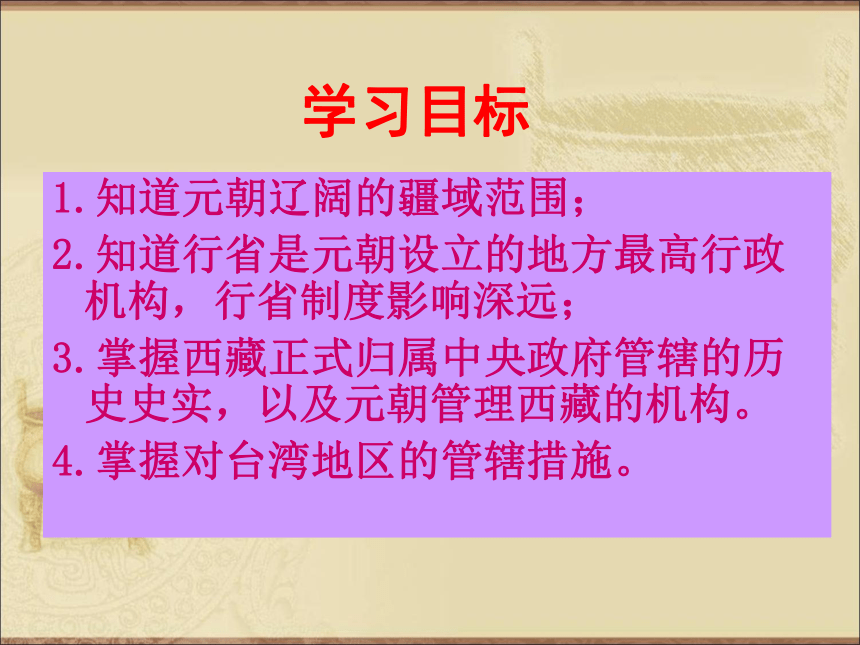 学习目标

1.知道元朝辽阔的疆域范围；

2.知道行省是元朝设立的地方最高行政机构，行省制度影响深远；

3.掌握西藏正式归属中央政府管辖的历史史实，以及元朝管理西藏的机构。

4.掌握对台湾地区的管辖措施。